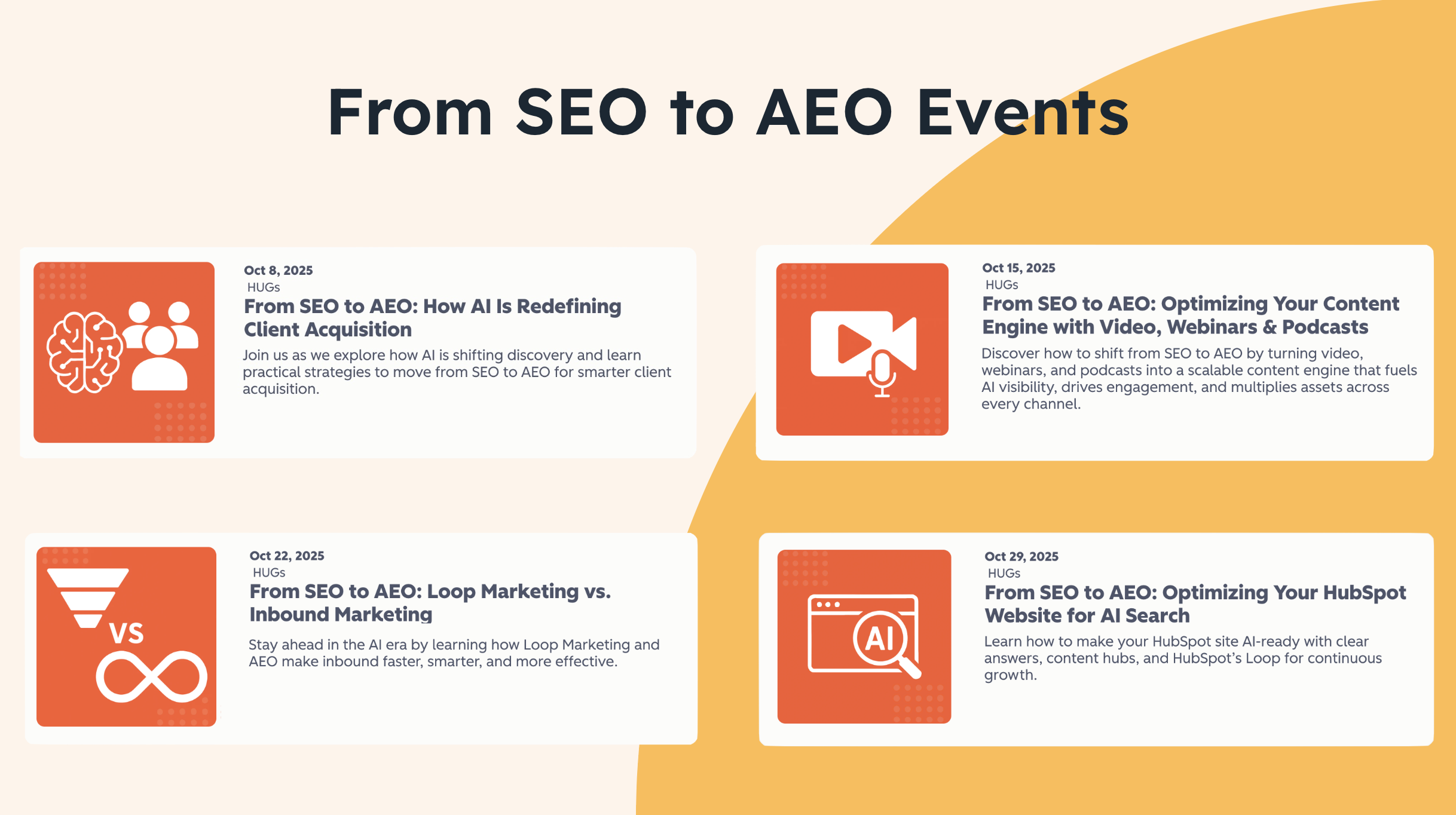 From SEO to AEO Events

Oct 8, 2025
HUGs
From SEO to AEO: How AI Is Redefining Client Acquisition
Join us as we explore how AI is shifting discovery and learn practical strategies to move from SEO to AEO for smarter client acquisition.

Oct 15, 2025
HUGs
From SEO to AEO: Optimizing Your Content Engine with Video, Webinars & Podcasts
Discover how to shift from SEO to AEO by turning video, webinars, and podcasts into a scalable content engine that fuels AI visibility, drives engagement, and multiplies assets across every channel.

VS

Oct 22, 2025
HUGs
From SEO to AEO: Loop Marketing vs. Inbound Marketing
Stay ahead in the AI era by learning how Loop Marketing and AEO make inbound faster, smarter, and more effective.

AI

Oct 29, 2025
HUGs
From SEO to AEO: Optimizing Your HubSpot Website for AI Search
Learn how to make your HubSpot site AI-ready with clear answers, content hubs, and HubSpot's Loop for continuous growth.